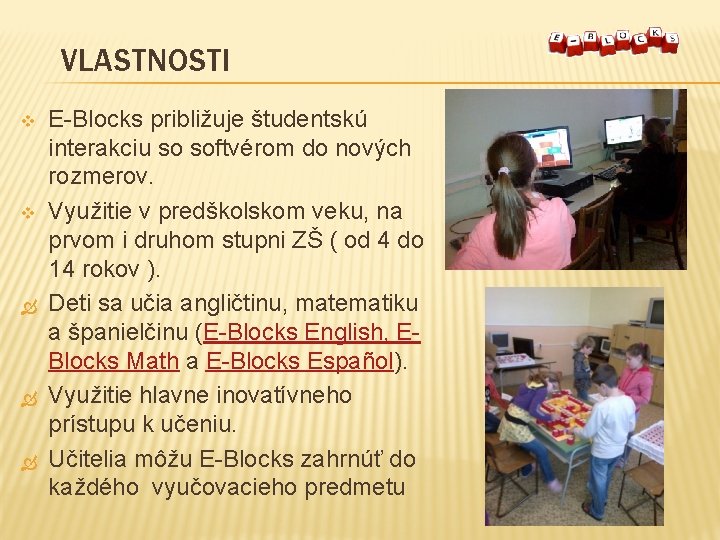 VLASTNOSTI

E-BLOCKS

E-Blocks približuje študentskú interakciu so softvérom do nových rozmerov.

Využitie v predškolskom veku, na prvom i druhom stupni ZŠ ( od 4 do 14 rokov ).

Deti sa učia angličtinu, matematiku a španielčinu (E-Blocks English, E-Blocks Math a E-Blocks Español).

Využitie hlavne inovatívneho prístupu k učeniu.

Učitelia môžu E-Blocks zahrnúť do každého vyučovacieho predmetu